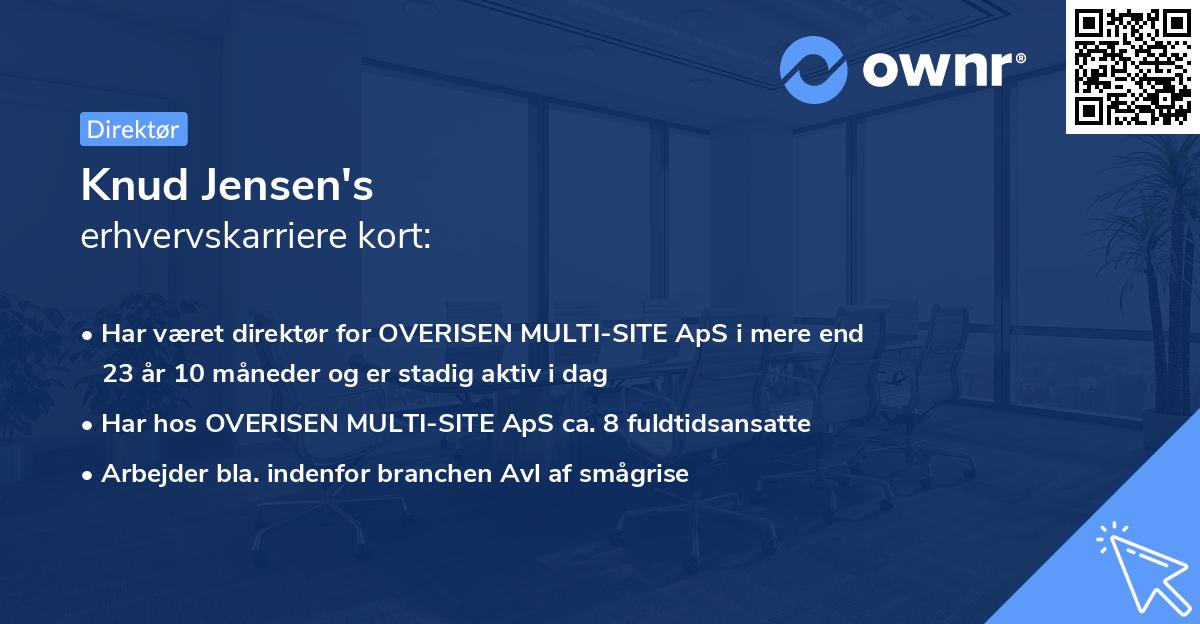 ownr®

Direktør

Knud Jensen's
erhvervskarriere kort:

• Har været direktør for OVERISEN MULTI-SITE ApS i mere end 23 år 10 måneder og er stadig aktiv i dag
• Har hos OVERISEN MULTI-SITE ApS ca. 8 fuldtidsansatte
• Arbejder bla. indenfor branchen Avl af smågrise